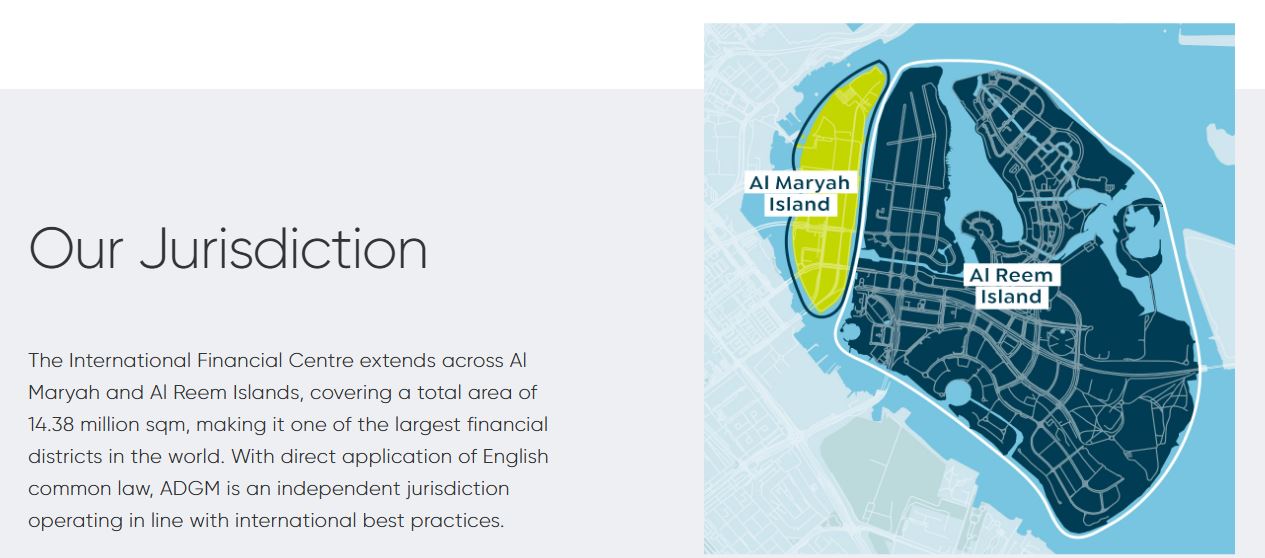 Our Jurisdiction

The International Financial Centre extends across Al Maryah and Al Reem Islands, covering a total area of 14.38 million sqm, making it one of the largest financial districts in the world. With direct application of English common law, ADGM is an independent jurisdiction operating in line with international best practices.

Al Maryah Island

Al Reem Island